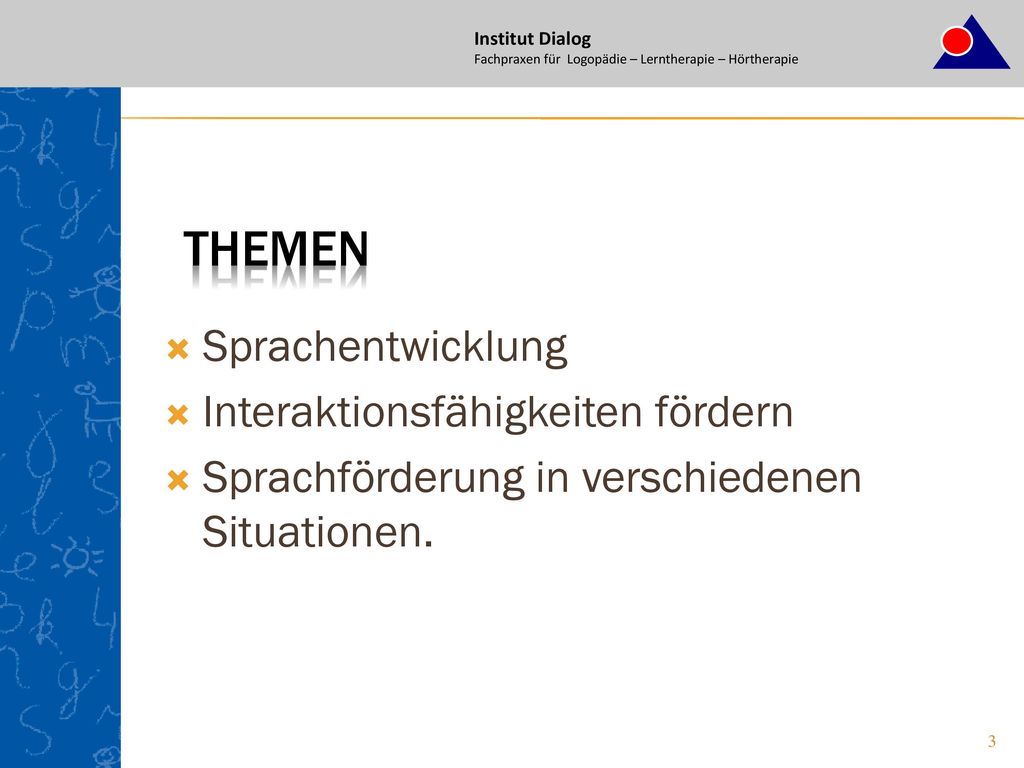 Institut Dialog
Fachpraxen für Logopädie – Lerntherapie – Hörtherapie

THEMEN

Sprachentwicklung
Interaktionsfähigkeiten fördern
Sprachförderung in verschiedenen Situationen.

3